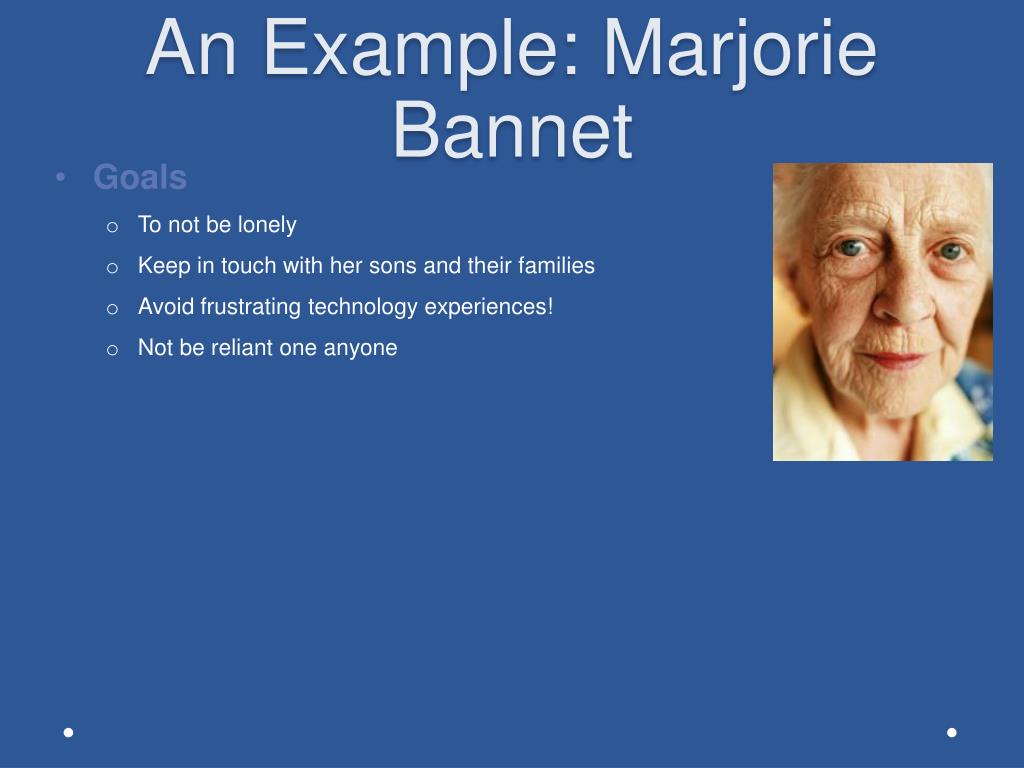 An Example: Marjorie Bannet

• Goals
  o To not be lonely
  o Keep in touch with her sons and their families
  o Avoid frustrating technology experiences!
  o Not be reliant one anyone